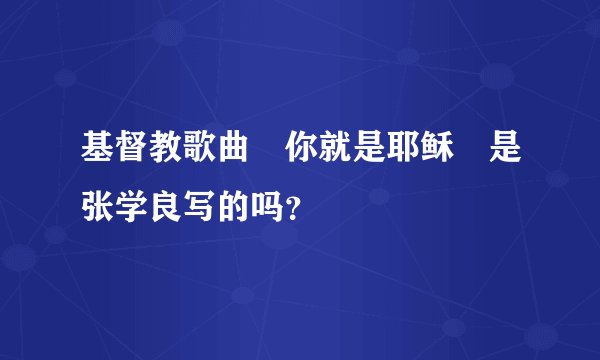 基督教歌曲　你就是耶稣　是张学良写的吗?